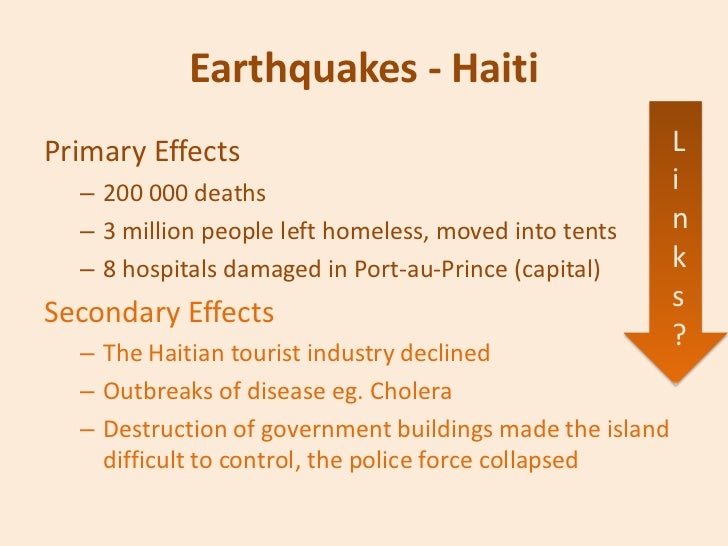 Earthquakes - Haiti

Primary Effects
– 200 000 deaths
– 3 million people left homeless, moved into tents
– 8 hospitals damaged in Port-au-Prince (capital)

Secondary Effects
– The Haitian tourist industry declined
– Outbreaks of disease eg. Cholera
– Destruction of government buildings made the island difficult to control, the police force collapsed

Links?